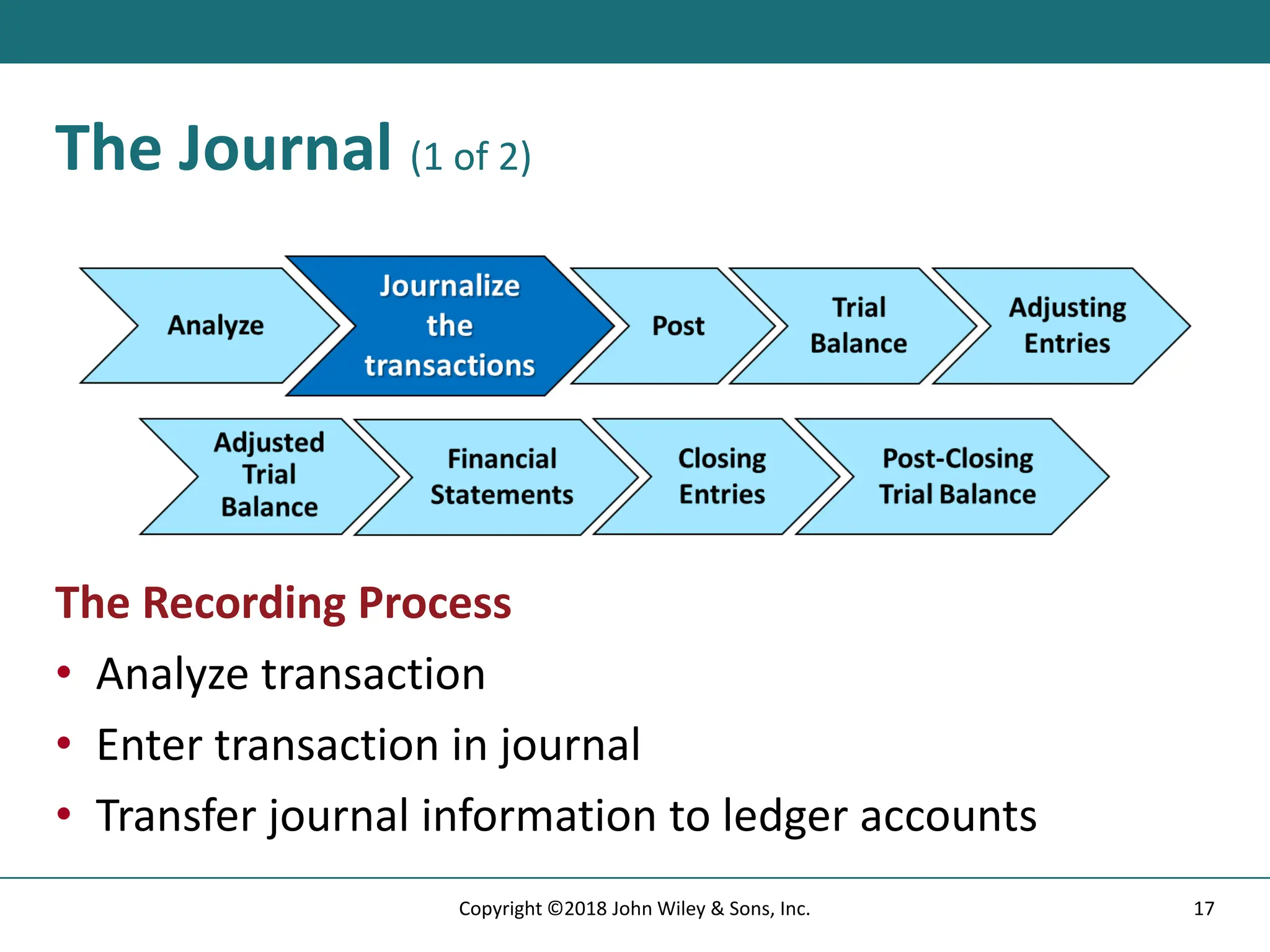 The Journal (1 of 2)

Analyze

Journalize the transactions

Post

Trial Balance

Adjusting Entries

Adjusted Trial Balance

Financial Statements

Closing Entries

Post-Closing Trial Balance

The Recording Process

• Analyze transaction
• Enter transaction in journal
• Transfer journal information to ledger accounts

Copyright ©2018 John Wiley & Sons, Inc.

17